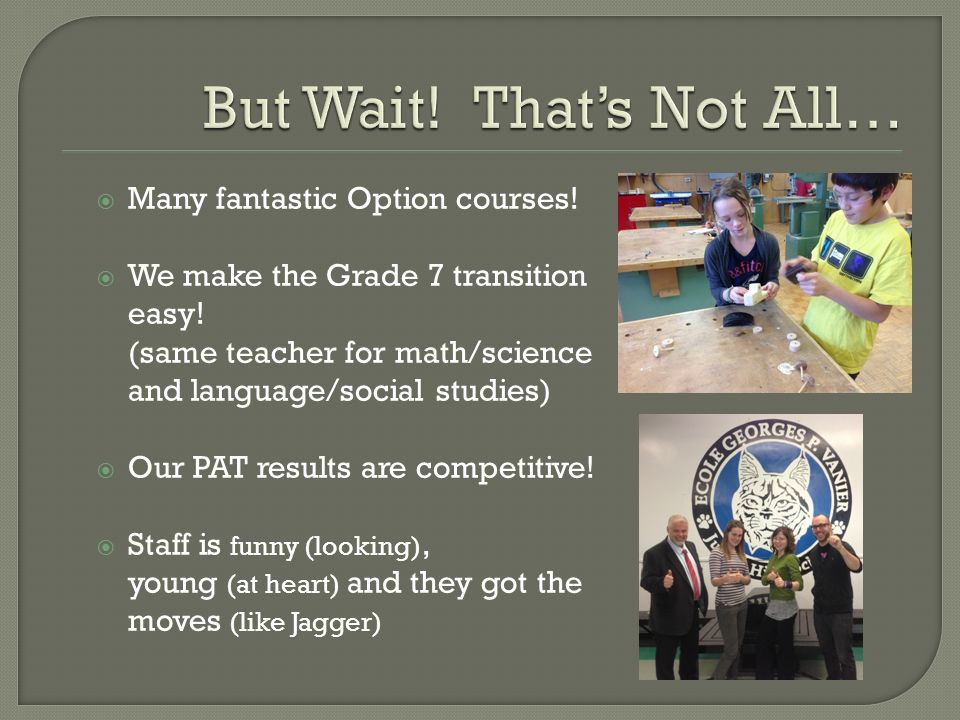 But Wait! That's Not All…

Many fantastic Option courses!

We make the Grade 7 transition easy!
(same teacher for math/science and language/social studies)

Our PAT results are competitive!

Staff is funny (looking), young (at heart) and they got the moves (like Jagger)

ECOLE GEORGES P. VANIER